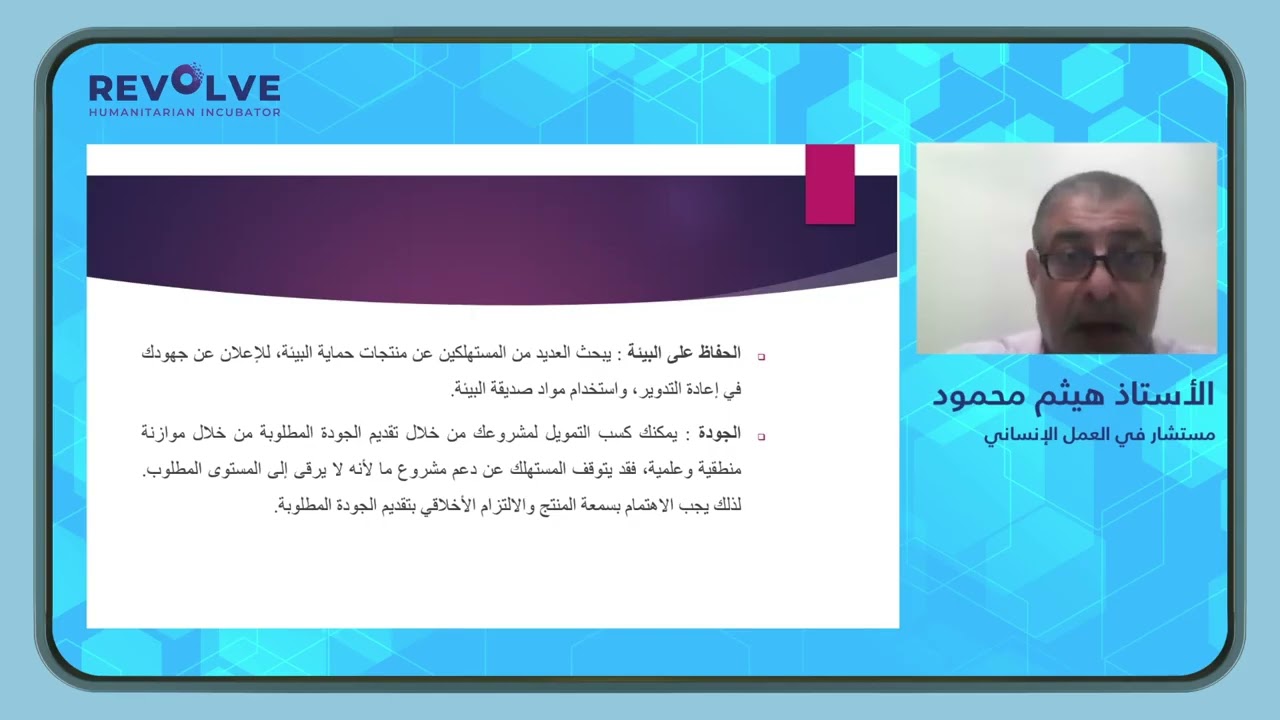 REVOLVE
HUMANITARIAN INCUBATOR

الحفاظ على البيئة : يبحث العديد من المستهلكين عن منتجات حماية البيئة، للإعلان عن جهودك في إعادة التدوير، واستخدام مواد صديقة البيئة.

الجودة : يمكنك كسب التمويل لمشروعك من خلال تقديم الجودة المطلوبة من خلال موازنة منطقية وعلمية، فقد يتوقف المستهلك عن دعم مشروع ما لأنه لا يرقى إلى المستوى المطلوب. لذلك يجب الاهتمام بسمعة المنتج والالتزام الأخلاقي بتقديم الجودة المطلوبة.

الأستاذ هيثم محمود
مستشار في العمل الإنساني